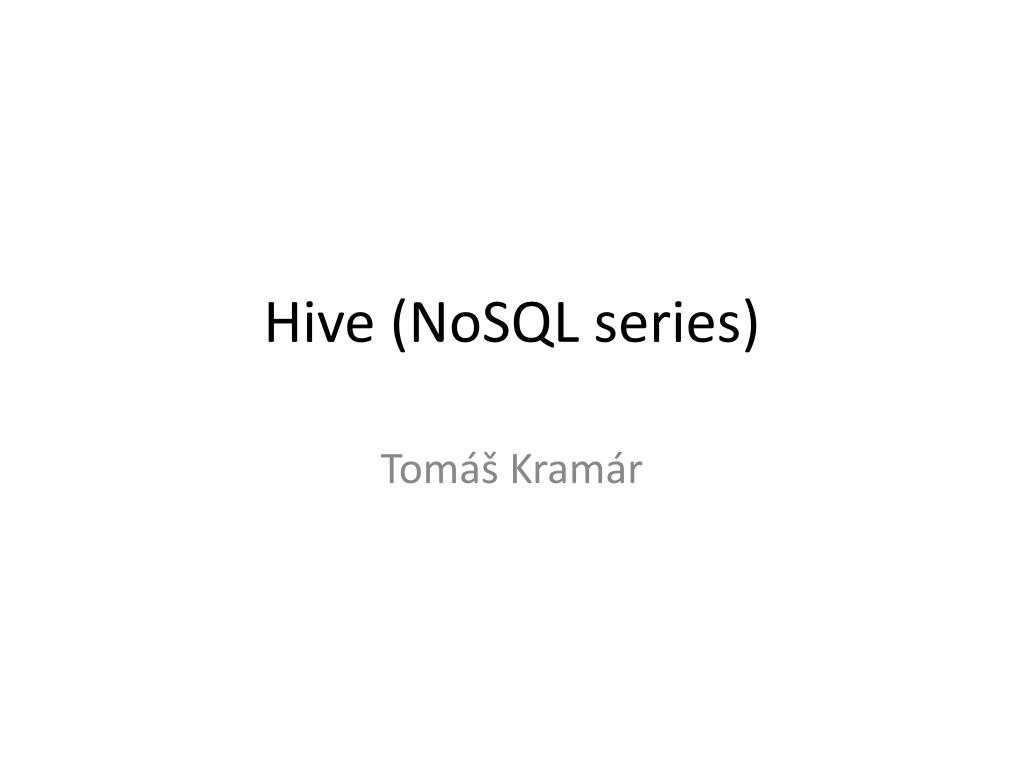 Hive (NoSQL series)

Tomáš Kramár